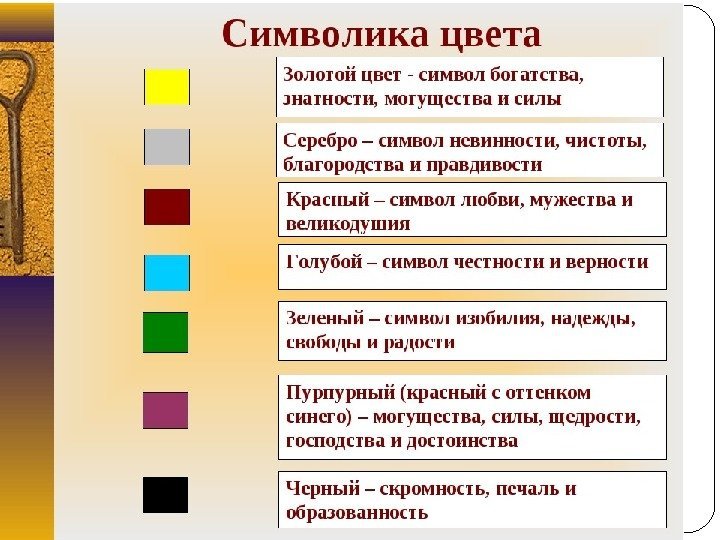 Символика цвета

Золотой цвет - символ богатства, знатности, могущества и силы

Серебро – символ невинности, чистоты, благородства и правдивости

Красный – символ любви, мужества и великодушия

Голубой – символ честности и верности

Зеленый – символ изобилия, надежды, свободы и радости

Пурпурный (красный с оттенком синего) – могущества, силы, щедрости, господства и достоинства

Черный – скромность, печаль и образованность